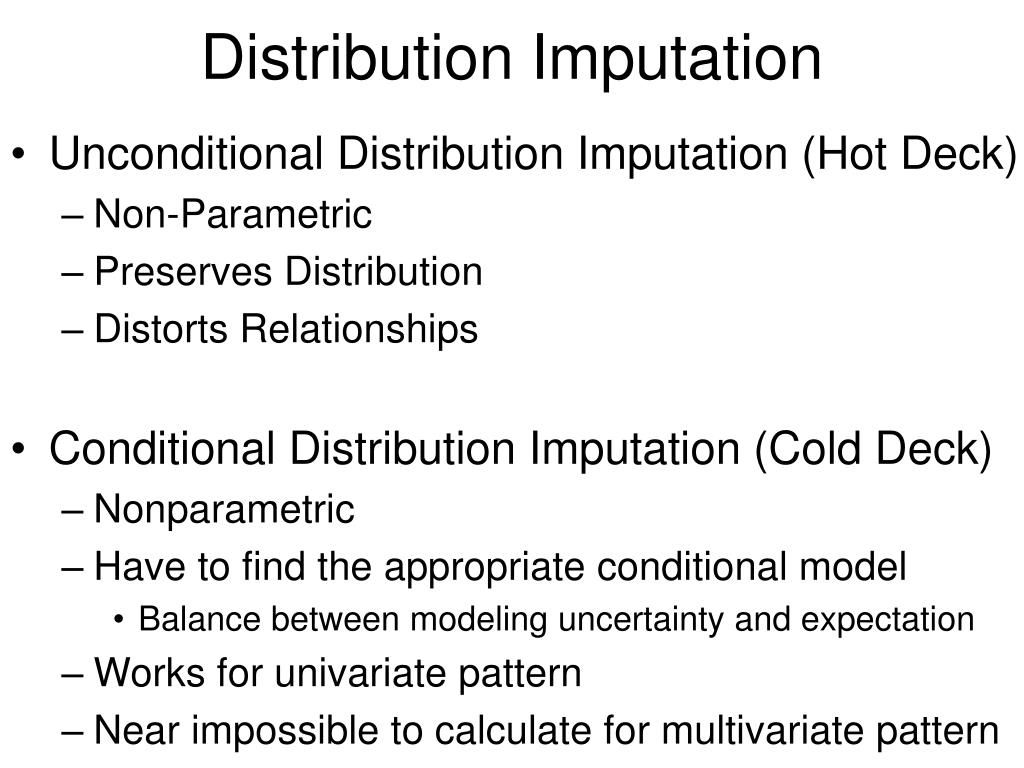 Distribution Imputation

• Unconditional Distribution Imputation (Hot Deck)
– Non-Parametric
– Preserves Distribution
– Distorts Relationships

• Conditional Distribution Imputation (Cold Deck)
– Nonparametric
– Have to find the appropriate conditional model
• Balance between modeling uncertainty and expectation
– Works for univariate pattern
– Near impossible to calculate for multivariate pattern